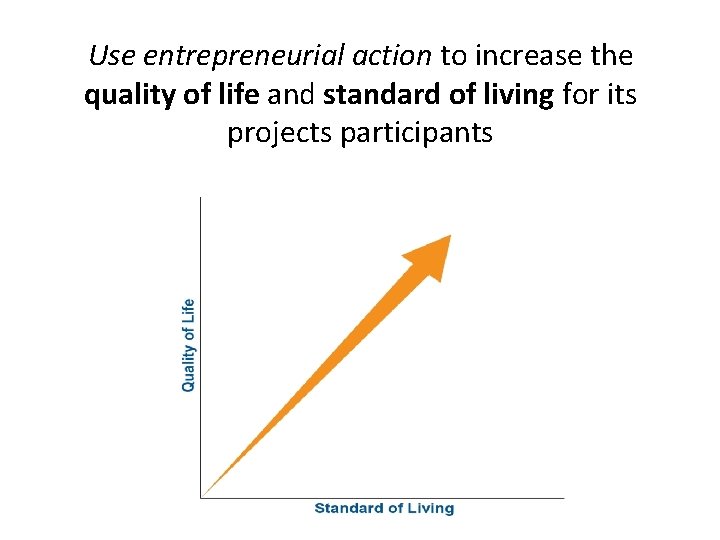 Use entrepreneurial action to increase the quality of life and standard of living for its projects participants

Quality of Life

Standard of Living